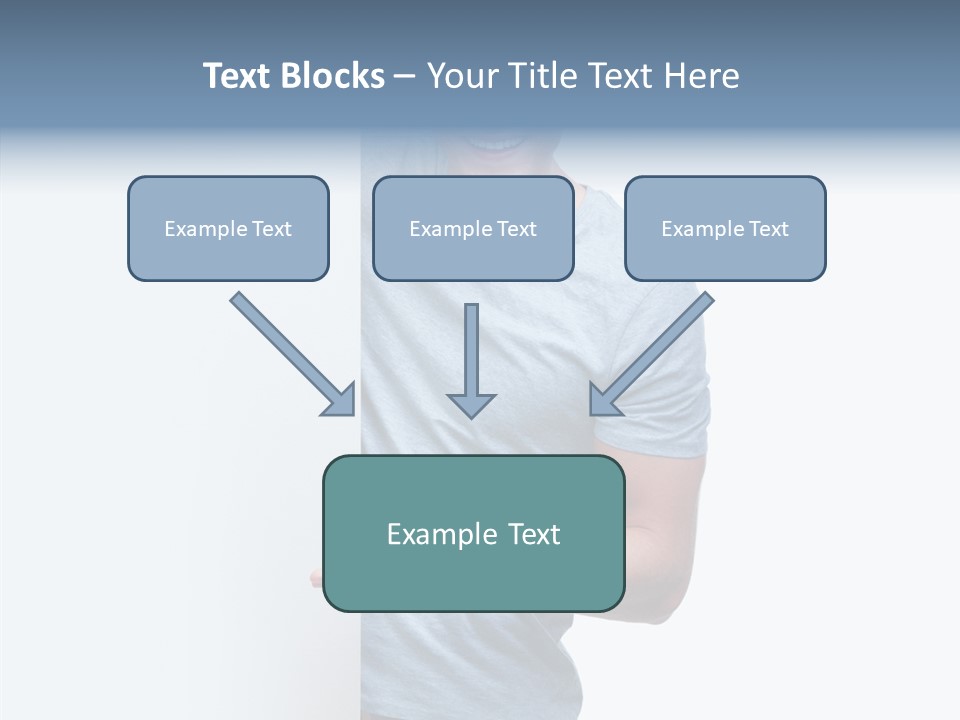 Text Blocks – Your Title Text Here

Example Text

Example Text

Example Text

Example Text